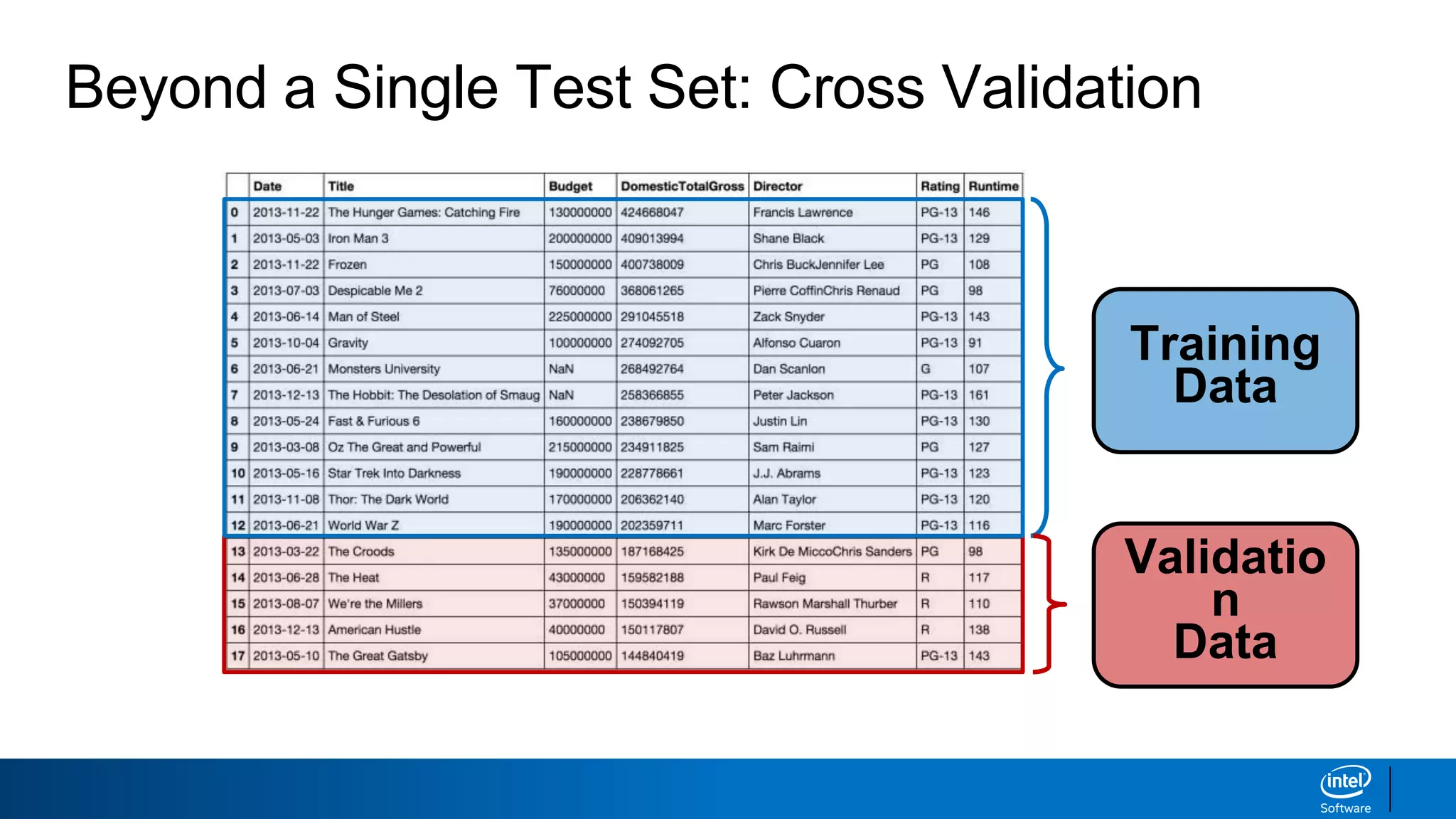 Beyond a Single Test Set: Cross Validation

| | Date | Title | Budget | DomesticTotalGross | Director | Rating | Runtime |
|---|---|---|---|---|---|---|---|
| 0 | 2013-11-22 | The Hunger Games: Catching Fire | 130000000 | 424668047 | Francis Lawrence | PG-13 | 146 |
| 1 | 2013-05-03 | Iron Man 3 | 200000000 | 409013994 | Shane Black | PG-13 | 129 |
| 2 | 2013-11-22 | Frozen | 150000000 | 400738009 | Chris BuckJennifer Lee | PG | 108 |
| 3 | 2013-07-03 | Despicable Me 2 | 76000000 | 368061265 | Pierre CoffinChris Renaud | PG | 98 |
| 4 | 2013-06-14 | Man of Steel | 225000000 | 291045518 | Zack Snyder | PG-13 | 143 |
| 5 | 2013-10-04 | Gravity | 100000000 | 274092705 | Alfonso Cuaron | PG-13 | 91 |
| 6 | 2013-06-21 | Monsters University | NaN | 268492764 | Dan Scanlon | G | 107 |
| 7 | 2013-12-13 | The Hobbit: The Desolation of Smaug | NaN | 258366855 | Peter Jackson | PG-13 | 161 |
| 8 | 2013-05-24 | Fast & Furious 6 | 160000000 | 238679850 | Justin Lin | PG-13 | 130 |
| 9 | 2013-03-08 | Oz The Great and Powerful | 215000000 | 234911825 | Sam Raimi | PG | 127 |
| 10 | 2013-05-16 | Star Trek Into Darkness | 190000000 | 228778661 | J.J. Abrams | PG-13 | 123 |
| 11 | 2013-11-08 | Thor: The Dark World | 170000000 | 206362140 | Alan Taylor | PG-13 | 120 |
| 12 | 2013-06-21 | World War Z | 190000000 | 202359711 | Marc Forster | PG-13 | 116 |
| 13 | 2013-03-22 | The Croods | 135000000 | 187168425 | Kirk De MiccoChris Sanders | PG | 98 |
| 14 | 2013-06-28 | The Heat | 43000000 | 159582188 | Paul Feig | R | 117 |
| 15 | 2013-08-07 | We're the Millers | 37000000 | 150394119 | Rawson Marshall Thurber | R | 110 |
| 16 | 2013-12-13 | American Hustle | 40000000 | 150117807 | David O. Russell | R | 138 |
| 17 | 2013-05-10 | The Great Gatsby | 105000000 | 144840419 | Baz Luhrmann | PG-13 | 143 |

Training Data

Validatio n Data

intel Software